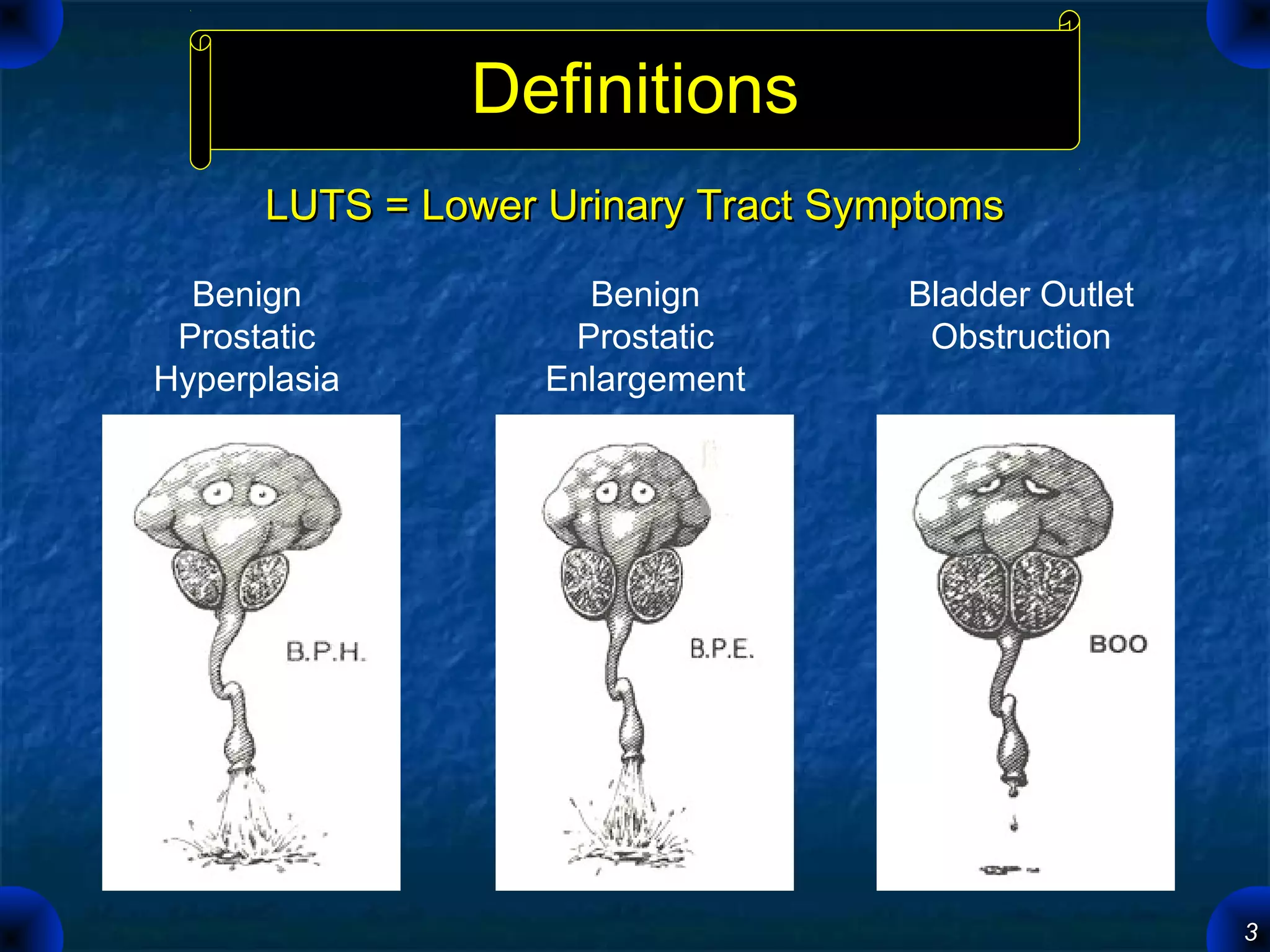 Definitions

LUTS = Lower Urinary Tract Symptoms

Benign Prostatic Hyperplasia

Benign Prostatic Enlargement

Bladder Outlet Obstruction

B.P.H.

B.P.E.

BOO

3